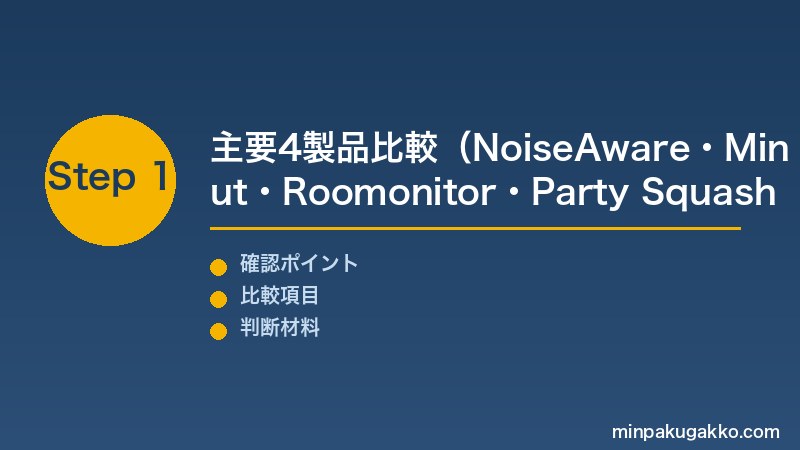 Step 1

主要4製品比較（NoiseAware・Minut・Roomonitor・Party Squash

確認ポイント
比較項目
判断材料

minpakugakko.com